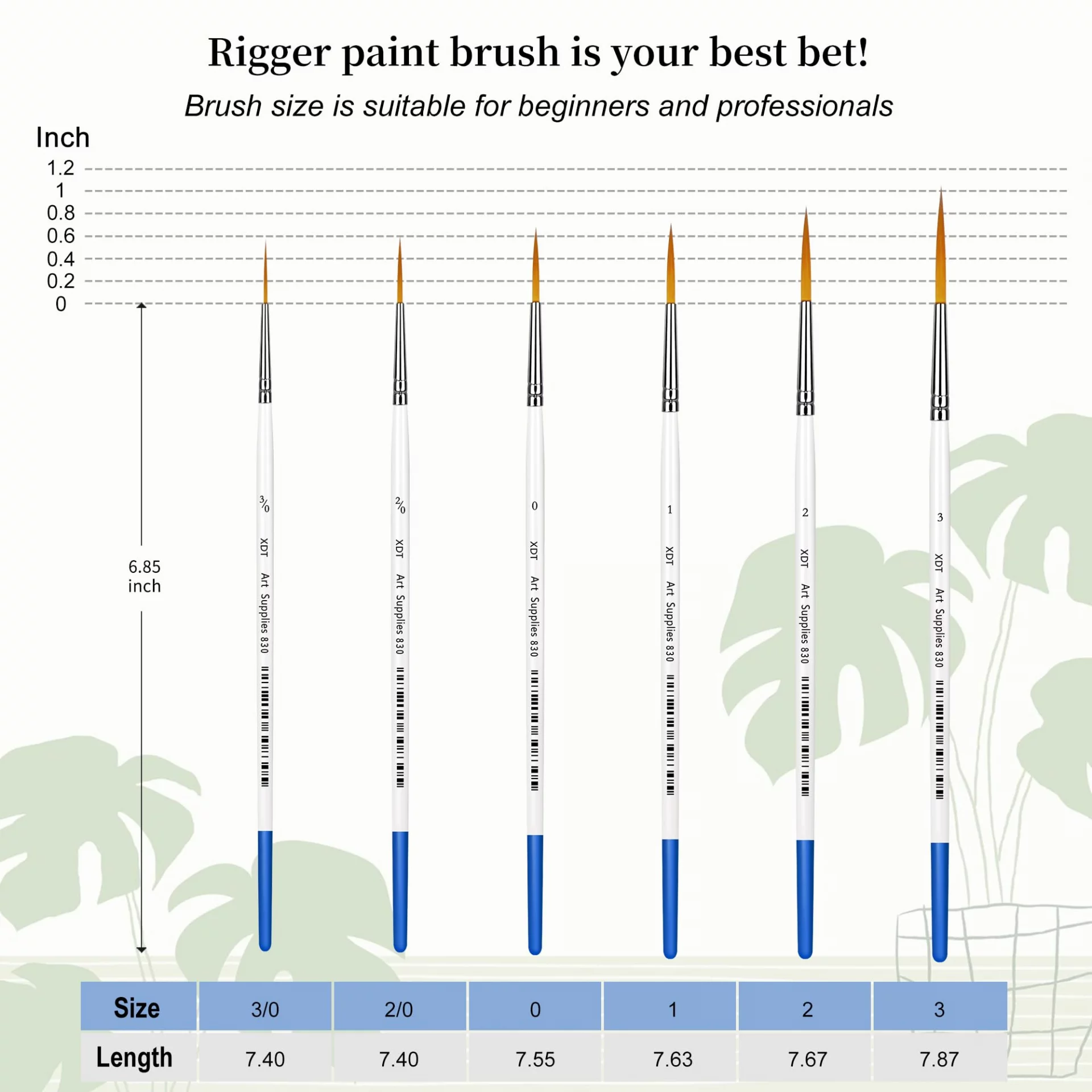 Rigger paint brush is your best bet!

Brush size is suitable for beginners and professionals

Inch

1.2
1
0.8
0.6
0.4
0.2
0

6.85 inch

3/0 XDT Art Supplies 830

2/0 XDT Art Supplies 830

0 XDT Art Supplies 830

1 XDT Art Supplies 830

2 XDT Art Supplies 830

3 XDT Art Supplies 830

| Size | 3/0 | 2/0 | 0 | 1 | 2 | 3 |
|---|---|---|---|---|---|---|
| Length | 7.40 | 7.40 | 7.55 | 7.63 | 7.67 | 7.87 |